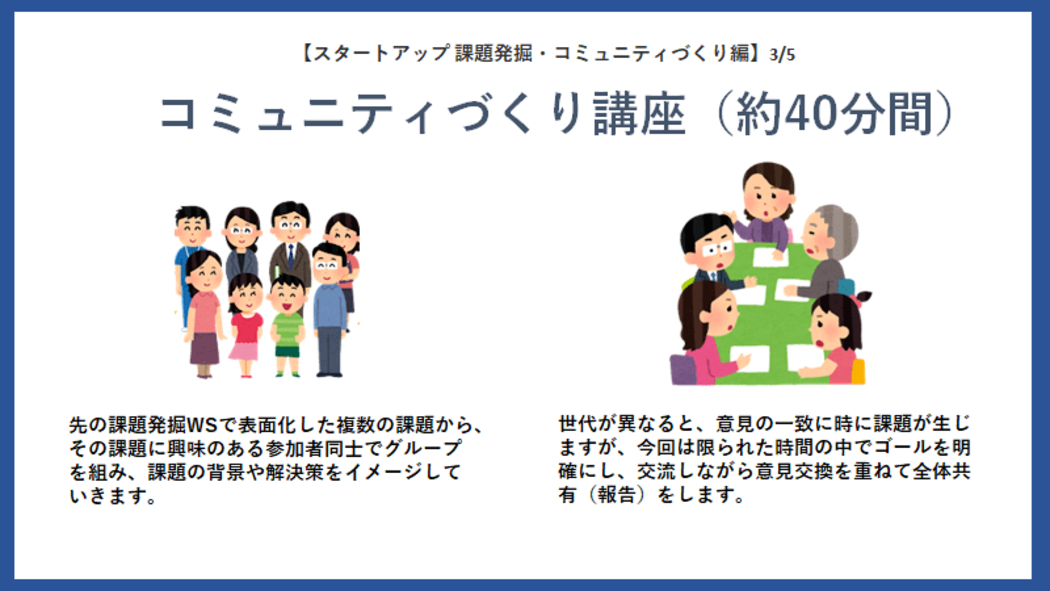 【スタートアップ 課題発掘・コミュニティづくり編】3/5

コミュニティづくり講座（約40分間）

先の課題発掘WSで表面化した複数の課題から、その課題に興味のある参加者同士でグループを組み、課題の背景や解決策をイメージしていきます。

世代が異なると、意見の一致に時に課題が生じますが、今回は限られた時間の中でゴールを明確にし、交流しながら意見交換を重ねて全体共有（報告）をします。